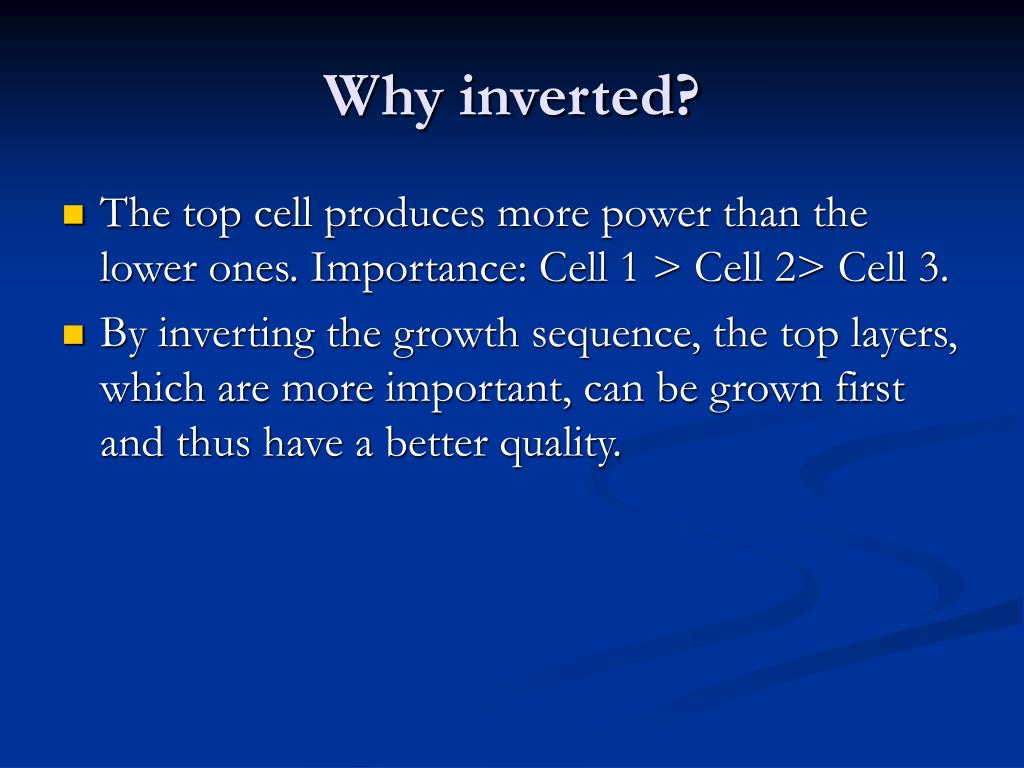 Why inverted?

- The top cell produces more power than the lower ones. Importance: Cell 1 > Cell 2> Cell 3.
- By inverting the growth sequence, the top layers, which are more important, can be grown first and thus have a better quality.